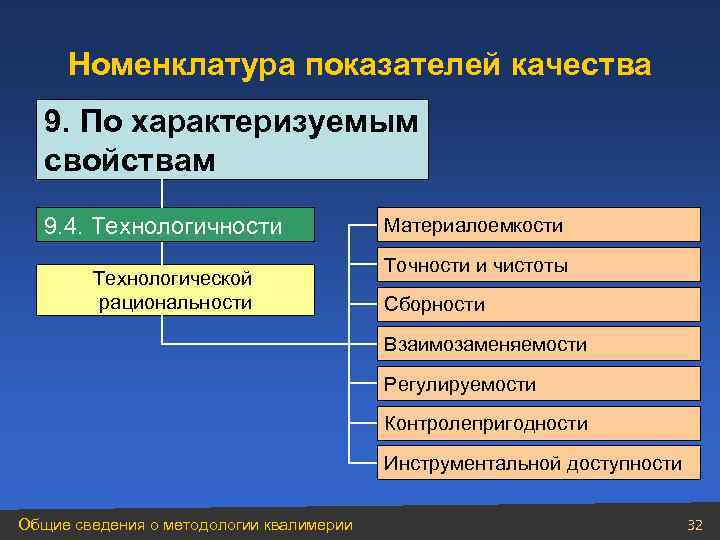 Номенклатура показателей качества

9. По характеризуемым свойствам

9.4. Технологичности

Технологической рациональности

Материалоемкости

Точности и чистоты

Сборности

Взаимозаменяемости

Регулируемости

Контролепригодности

Инструментальной доступности

Общие сведения о методологии квалимерии

32